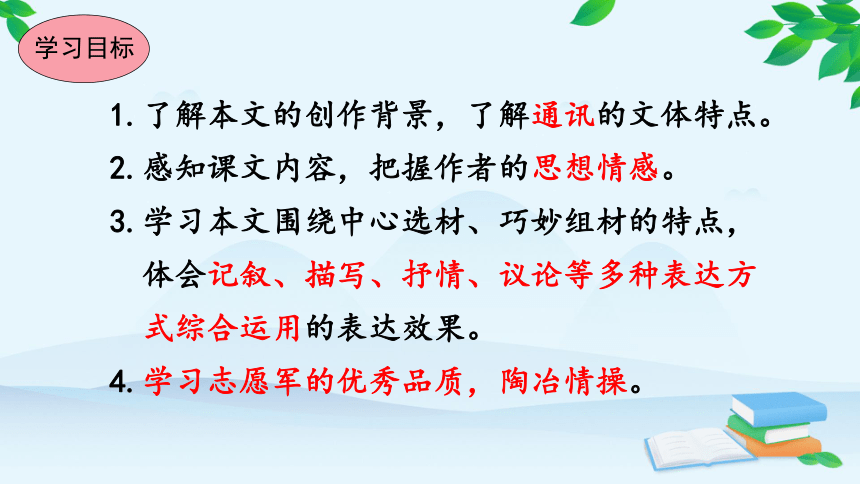 学习目标

1. 了解本文的创作背景，了解通讯的文体特点。

2. 感知课文内容，把握作者的思想情感。

3. 学习本文围绕中心选材、巧妙组材的特点，体会记叙、描写、抒情、议论等多种表达方式综合运用的表达效果。

4. 学习志愿军的优秀品质，陶冶情操。